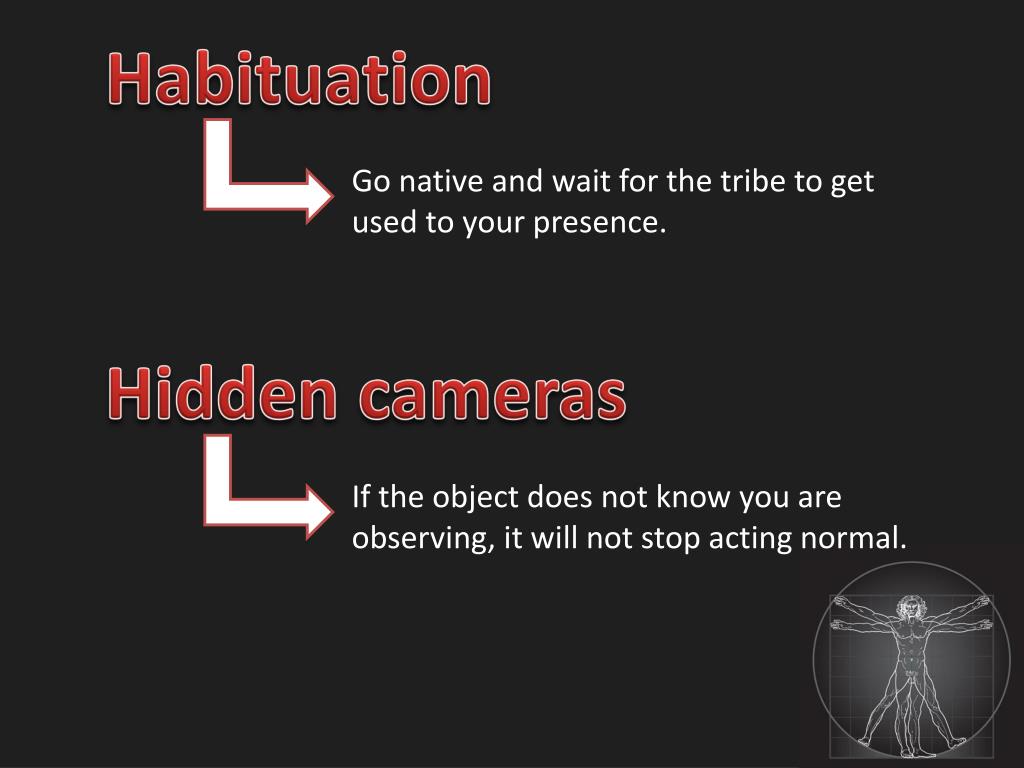 Habituation

Go native and wait for the tribe to get used to your presence.

Hidden cameras

If the object does not know you are observing, it will not stop acting normal.